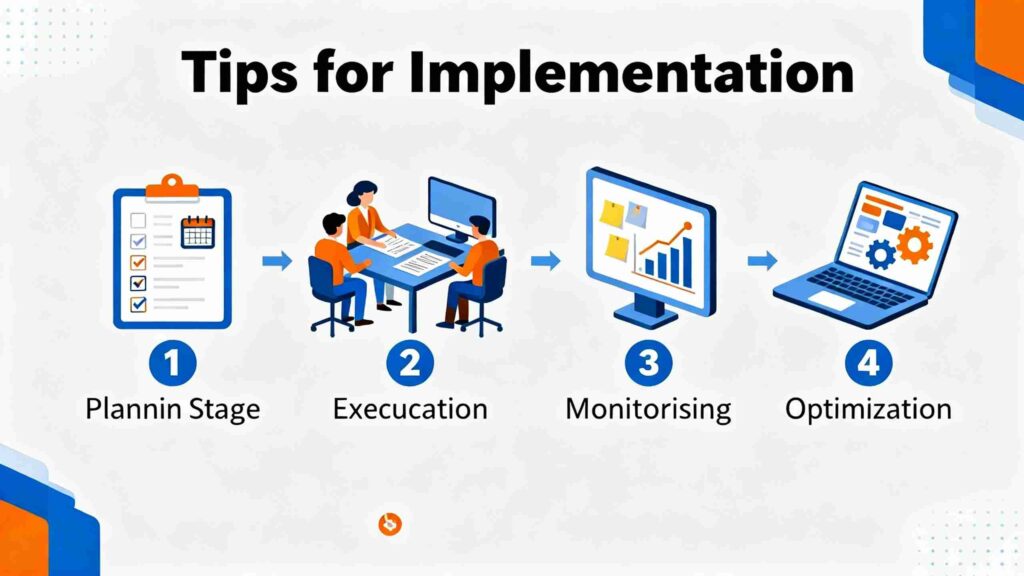 Tips for Implementation

1
Plannin Stage

2
Execucation

3
Monitorising

4
Optimization